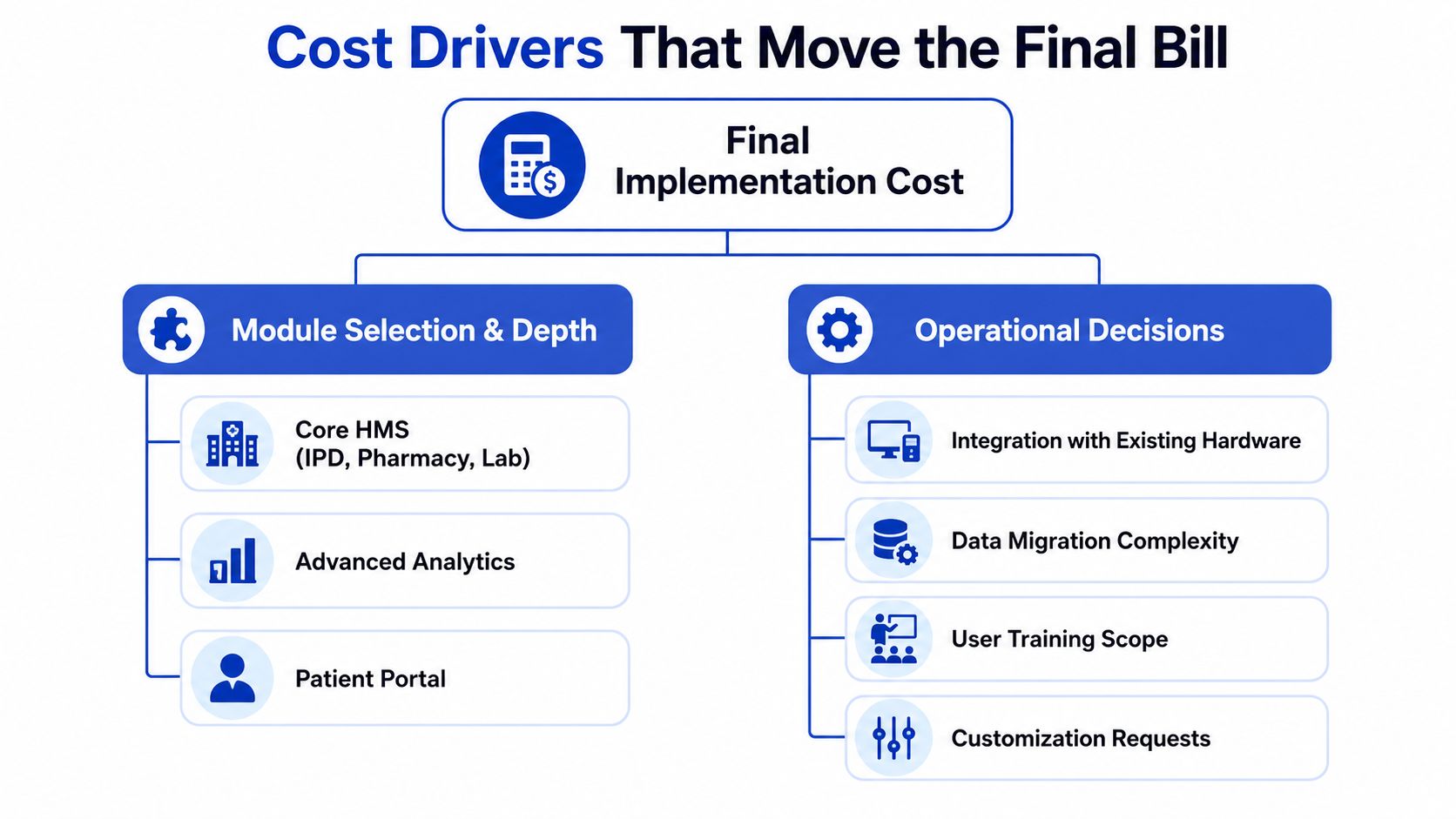 Cost Drivers That Move the Final Bill

Final Implementation Cost

Module Selection & Depth

Core HMS (IPD, Pharmacy, Lab)

Advanced Analytics

Patient Portal

Operational Decisions

Integration with Existing Hardware

Data Migration Complexity

User Training Scope

Customization Requests